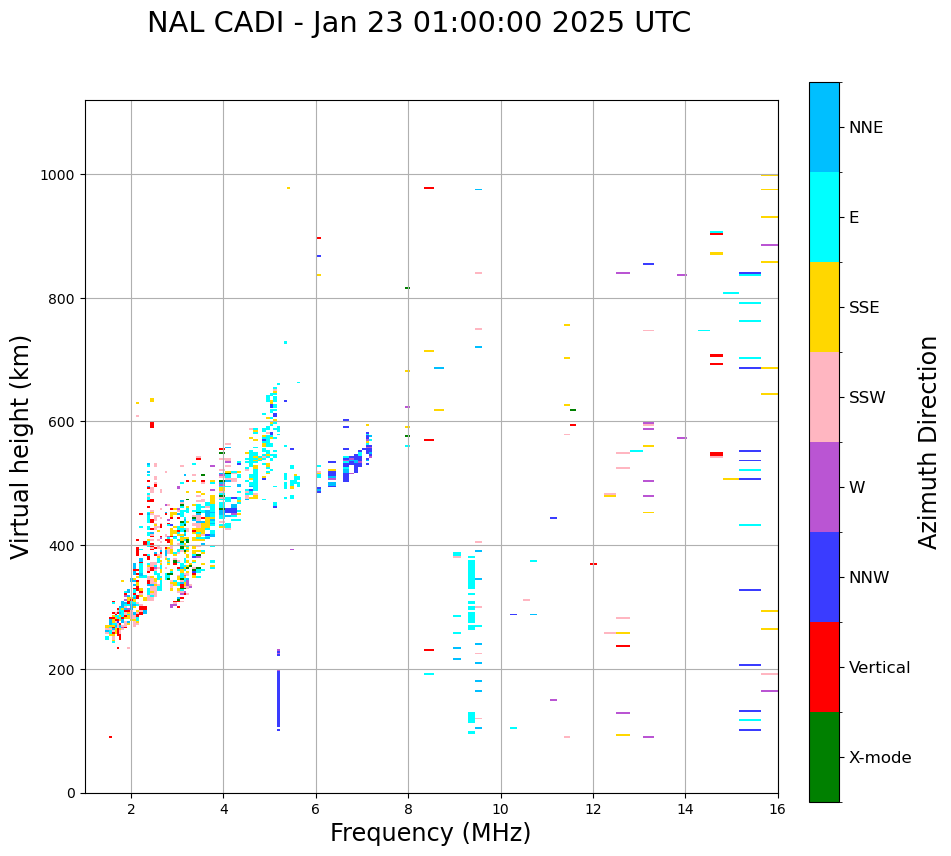 NAL CADI - Jan 23 01:00:00 2025 UTC

Virtual height (km)

1000
800
600
400
200
0

2 4 6 8 10 12 14 16

Frequency (MHz)

NNE
E
SSE
SSW
W
NNW
Vertical
X-mode

Azimuth Direction